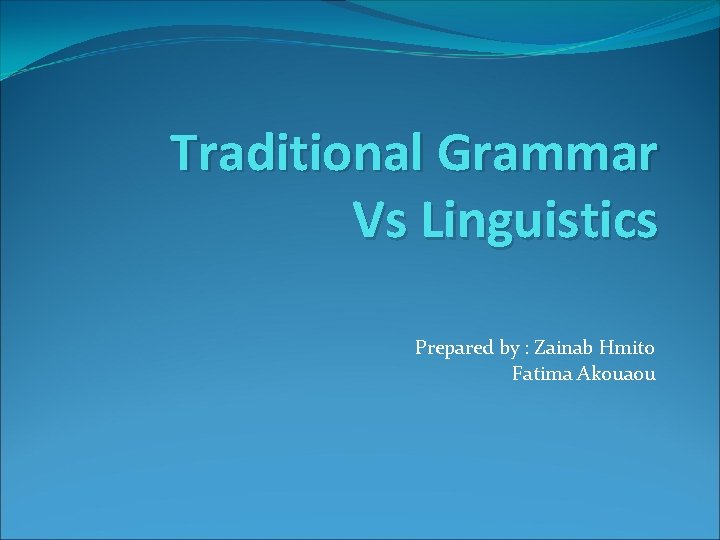 Traditional Grammar Vs Linguistics

Prepared by : Zainab Hmito
Fatima Akouaou